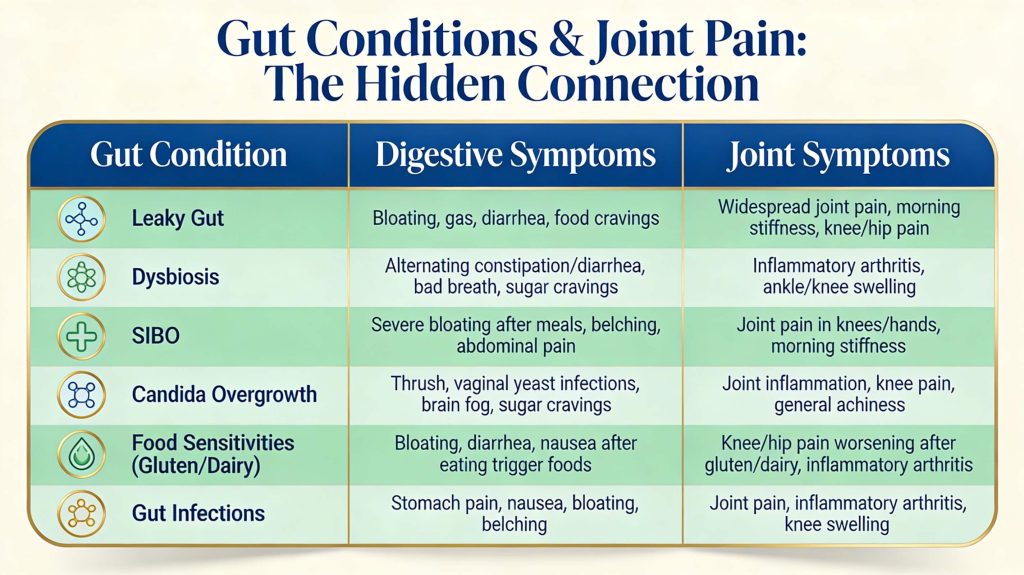 Gut Conditions & Joint Pain:
The Hidden Connection

| Gut Condition | Digestive Symptoms | Joint Symptoms |
|---|---|---|
| Leaky Gut | Bloating, gas, diarrhea, food cravings | Widespread joint pain, morning stiffness, knee/hip pain |
| Dysbiosis | Alternating constipation/diarrhea, bad breath, sugar cravings | Inflammatory arthritis, ankle/knee swelling |
| SIBO | Severe bloating after meals, belching, abdominal pain | Joint pain in knees/hands, morning stiffness |
| Candida Overgrowth | Thrush, vaginal yeast infections, brain fog, sugar cravings | Joint inflammation, knee pain, general achiness |
| Food Sensitivities (Gluten/Dairy) | Bloating, diarrhea, nausea after eating trigger foods | Knee/hip pain worsening after gluten/dairy, inflammatory arthritis |
| Gut Infections | Stomach pain, nausea, bloating, belching | Joint pain, inflammatory arthritis, knee swelling |